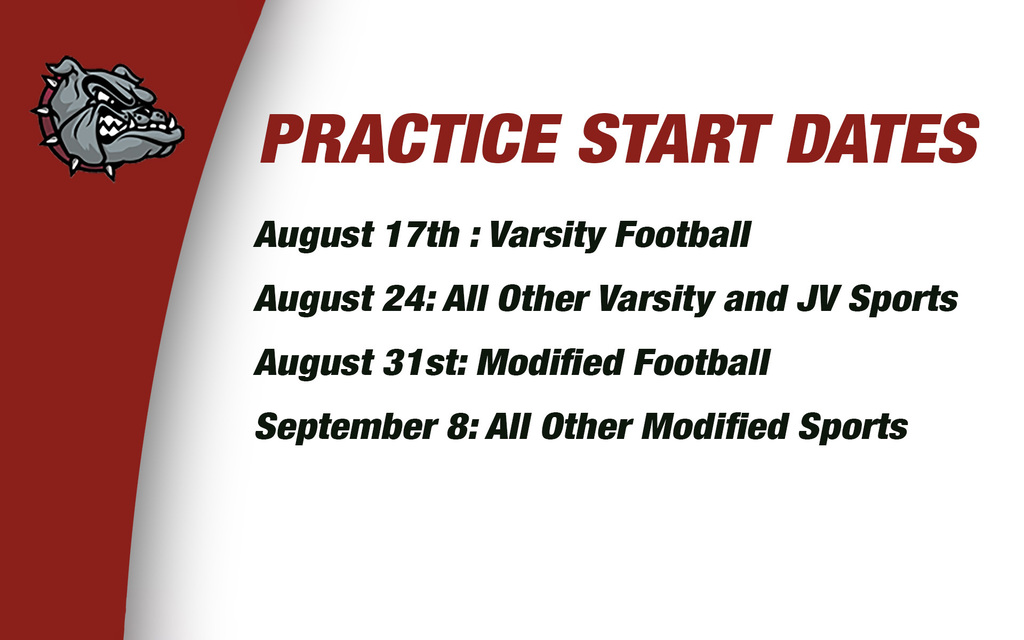 PRACTICE START DATES

August 17th : Varsity Football

August 24: All Other Varsity and JV Sports

August 31st: Modified Football

September 8: All Other Modified Sports